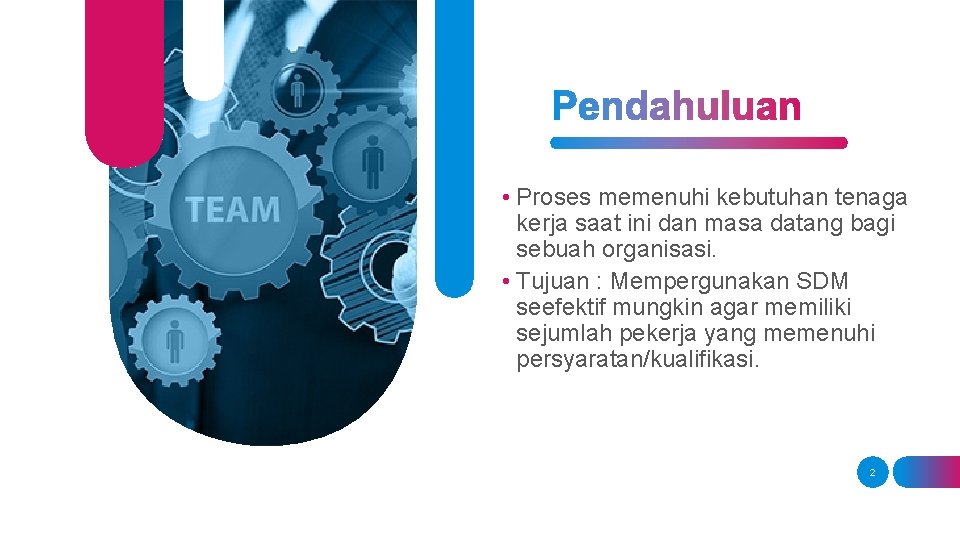 TEAM

Pendahuluan

• Proses memenuhi kebutuhan tenaga kerja saat ini dan masa datang bagi sebuah organisasi.
• Tujuan : Mempergunakan SDM seefektif mungkin agar memiliki sejumlah pekerja yang memenuhi persyaratan/kualifikasi.

2